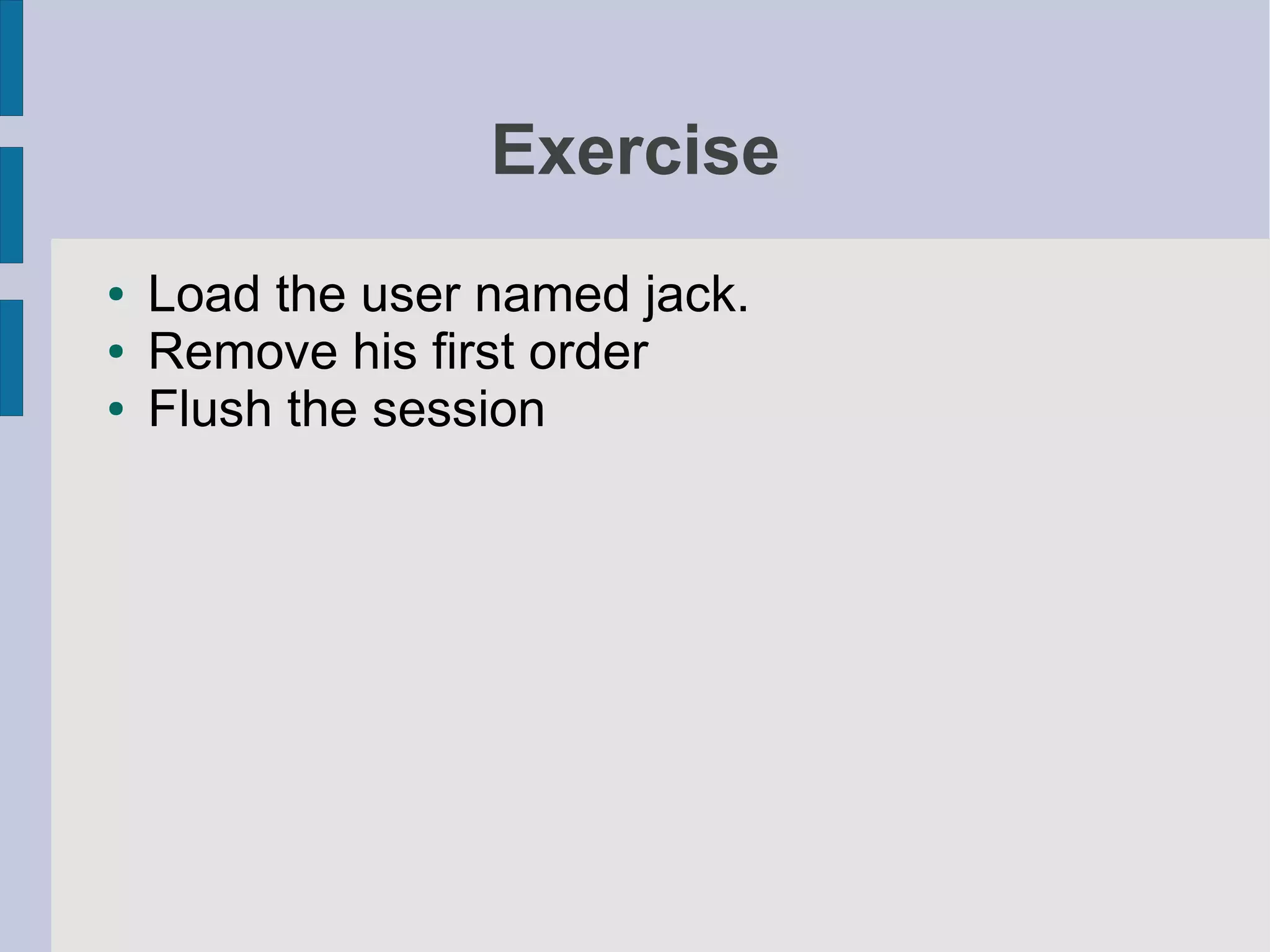 Exercise

- Load the user named jack.
- Remove his first order
- Flush the session